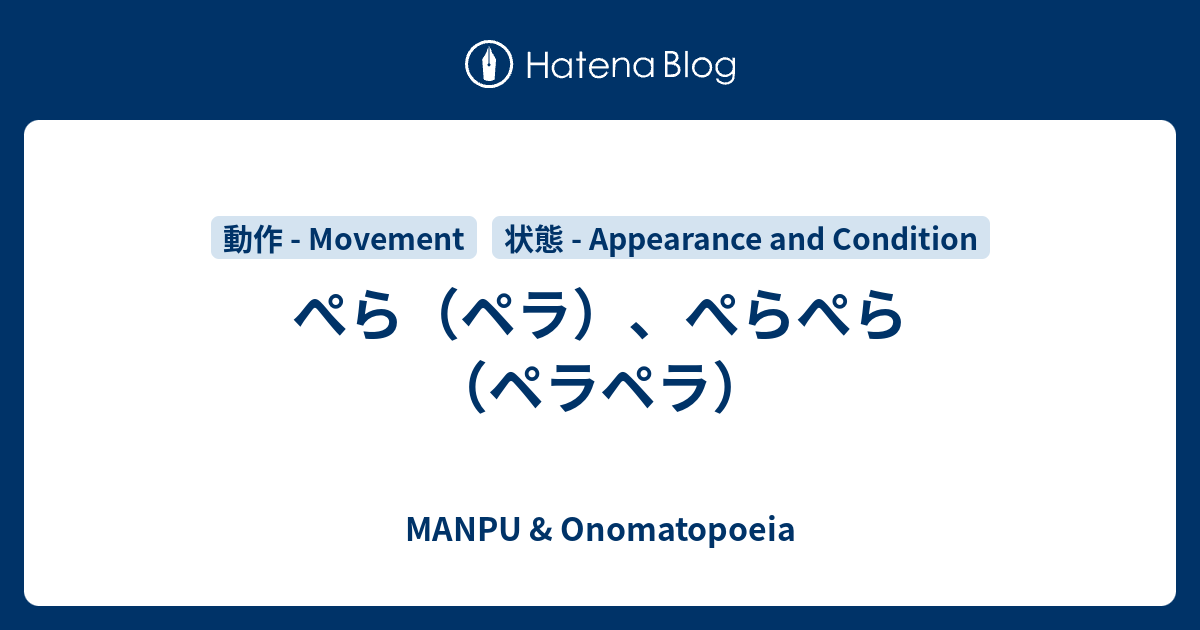 Hatena Blog

動作 - Movement 状態 - Appearance and Condition

ぺら（ペラ）、ぺらぺら（ペラペラ）

MANPU & Onomatopoeia